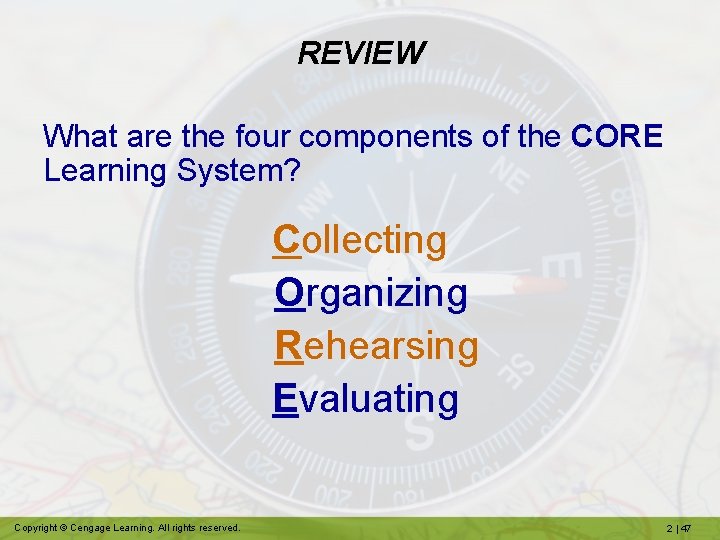 REVIEW

What are the four components of the CORE Learning System?

Collecting
Organizing
Rehearsing
Evaluating

Copyright © Cengage Learning. All rights reserved.

2 | 47